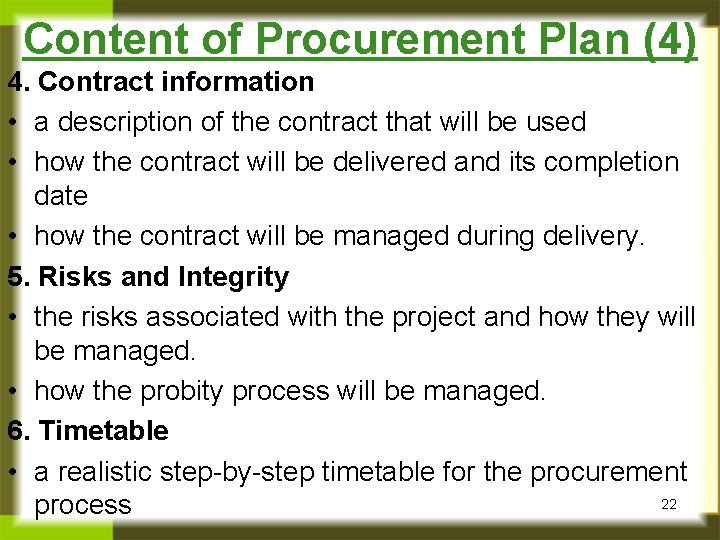 Content of Procurement Plan (4)

4. Contract information

• a description of the contract that will be used

• how the contract will be delivered and its completion date

• how the contract will be managed during delivery.

5. Risks and Integrity

• the risks associated with the project and how they will be managed.

• how the probity process will be managed.

6. Timetable

• a realistic step-by-step timetable for the procurement process

22